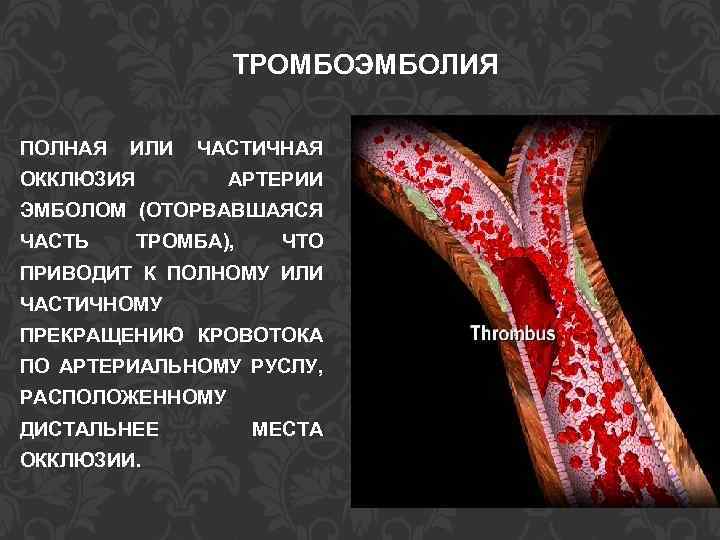 ТРОМБОЭМБОЛИЯ

ПОЛНАЯ ИЛИ ЧАСТИЧНАЯ ОККЛЮЗИЯ АРТЕРИИ ЭМБОЛОМ (ОТОРВАВШАЯСЯ ЧАСТЬ ТРОМБА), ЧТО ПРИВОДИТ К ПОЛНОМУ ИЛИ ЧАСТИЧНОМУ ПРЕКРАЩЕНИЮ КРОВОТОКА ПО АРТЕРИАЛЬНОМУ РУСЛУ, РАСПОЛОЖЕННОМУ ДИСТАЛЬНЕЕ МЕСТА ОККЛЮЗИИ.

Thrombus